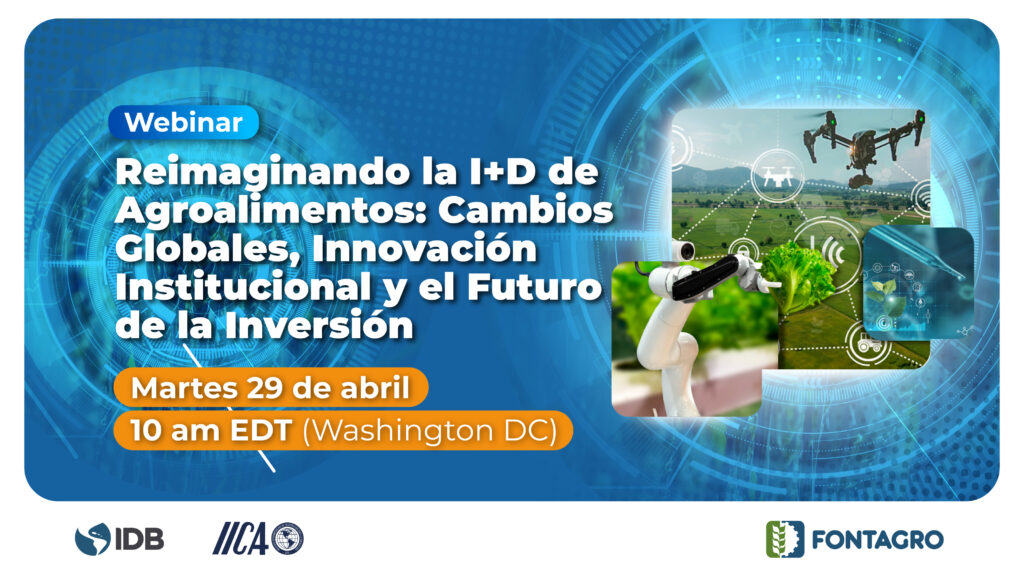 Webinar

Reimaginando la I+D de Agroalimentos: Cambios Globales, Innovación Institucional y el Futuro de la Inversión

Martes 29 de abril

10 am EDT (Washington DC)

IDB

IICA

FONTAGRO